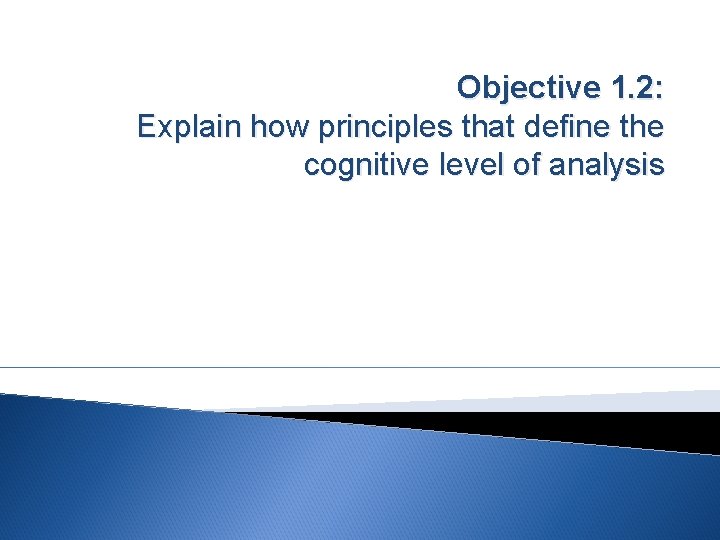 Objective 1.2:
Explain how principles that define the cognitive level of analysis